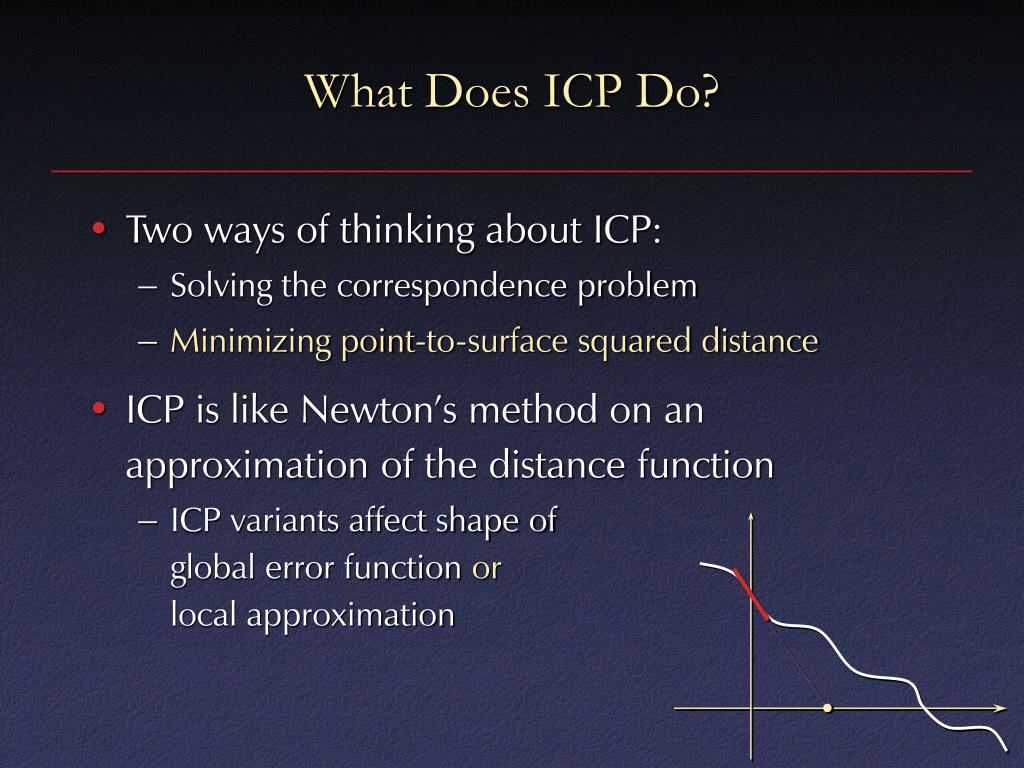 What Does ICP Do?

• Two ways of thinking about ICP:
– Solving the correspondence problem
– Minimizing point-to-surface squared distance

• ICP is like Newton's method on an approximation of the distance function
– ICP variants affect shape of global error function or local approximation